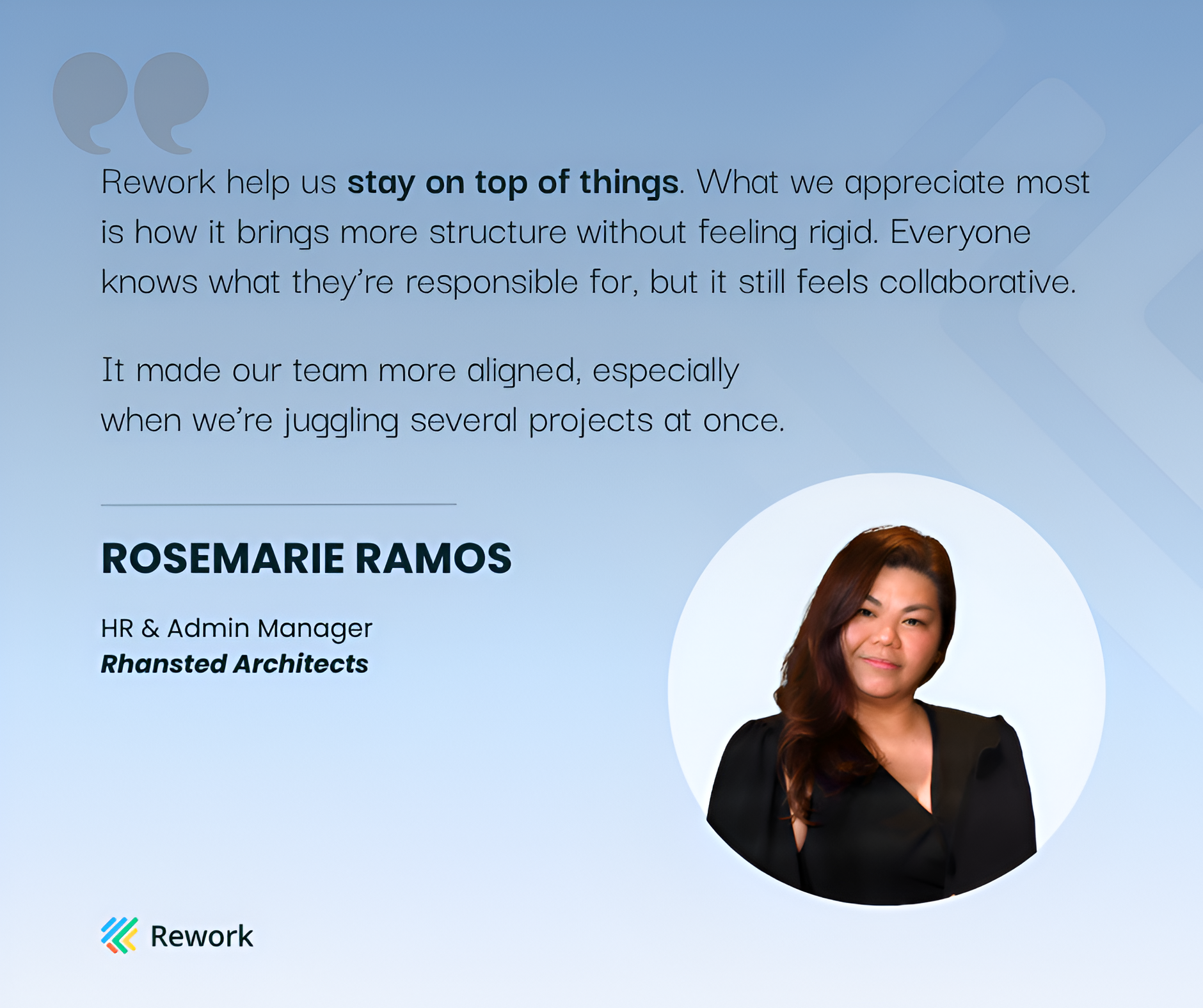 Rework help us stay on top of things. What we appreciate most is how it brings more structure without feeling rigid. Everyone knows what they're responsible for, but it still feels collaborative.

It made our team more aligned, especially when we're juggling several projects at once.

ROSEMARIE RAMOS

HR & Admin Manager
Rhansted Architects

Rework